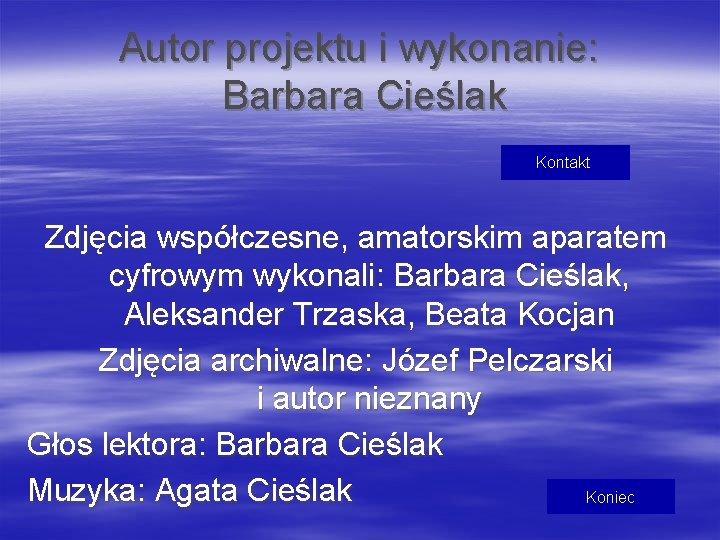 Autor projektu i wykonanie: Barbara Cieślak

Kontakt

Zdjęcia współczesne, amatorskim aparatem cyfrowym wykonali: Barbara Cieślak, Aleksander Trzaska, Beata Kocjan

Zdjęcia archiwalne: Józef Pelczarski i autor nieznany

Głos lektora: Barbara Cieślak

Muzyka: Agata Cieślak

Koniec